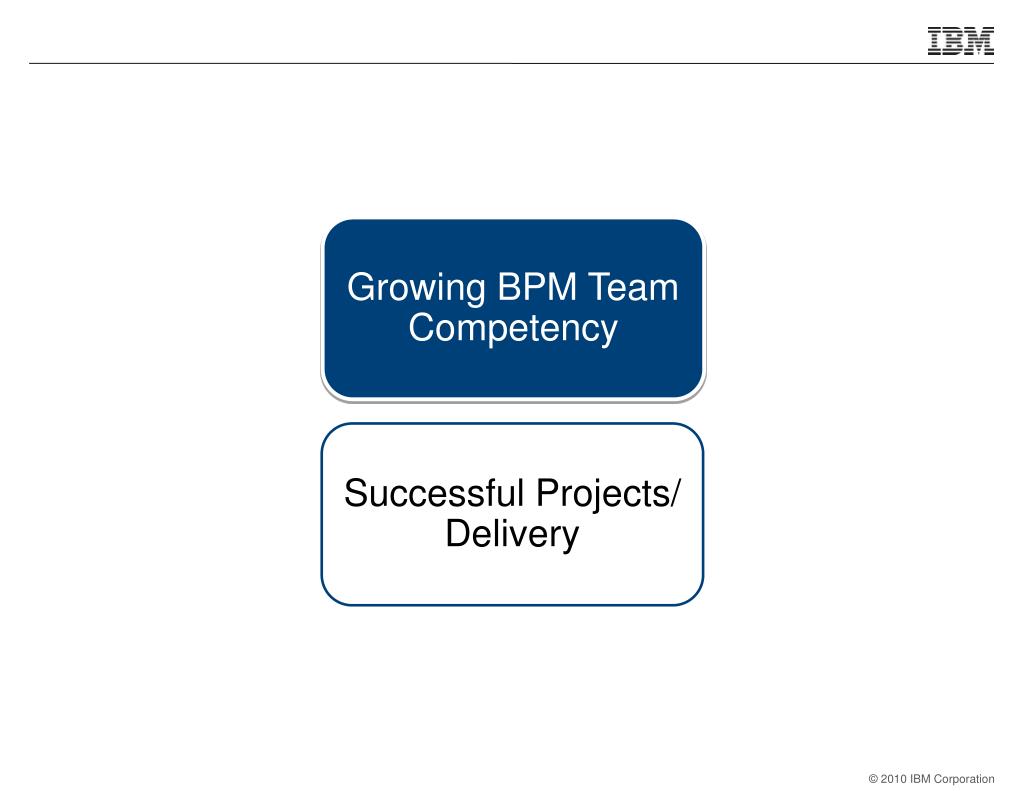 IBM

Growing BPM Team Competency

Successful Projects/ Delivery

© 2010 IBM Corporation